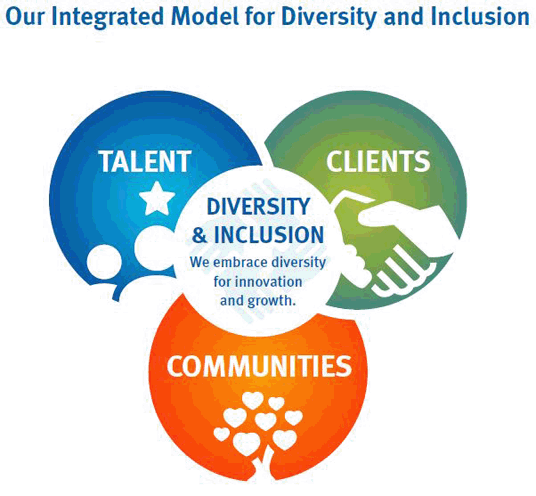 Our Integrated Model for Diversity and Inclusion

TALENT

CLIENTS

DIVERSITY & INCLUSION

We embrace diversity for innovation and growth.

COMMUNITIES